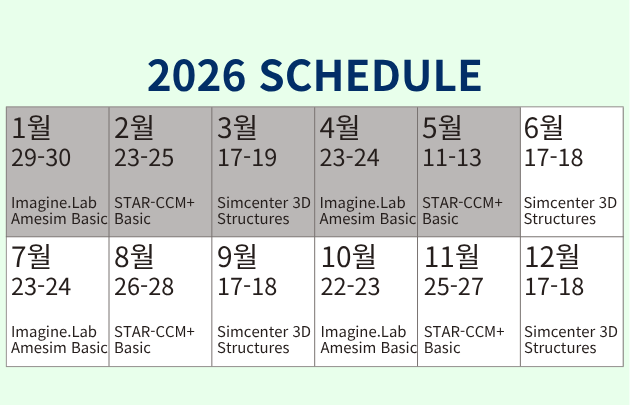 2026 SCHEDULE

| 1월 29-30 Imagine.Lab Amesim Basic | 2월 23-25 STAR-CCM+ Basic | 3월 17-19 Simcenter 3D Structures | 4월 23-24 Imagine.Lab Amesim Basic | 5월 11-13 STAR-CCM+ Basic | 6월 17-18 Simcenter 3D Structures |
|---|---|---|---|---|---|
| 7월 23-24 Imagine.Lab Amesim Basic | 8월 26-28 STAR-CCM+ Basic | 9월 17-18 Simcenter 3D Structures | 10월 22-23 Imagine.Lab Amesim Basic | 11월 25-27 STAR-CCM+ Basic | 12월 17-18 Simcenter 3D Structures |